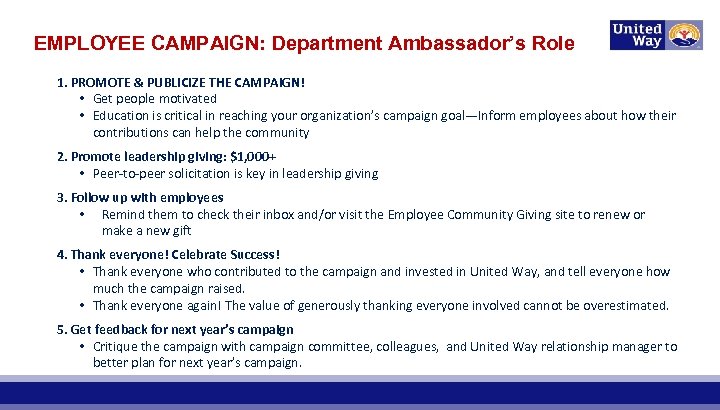 EMPLOYEE CAMPAIGN: Department Ambassador's Role

United Way

1. PROMOTE & PUBLICIZE THE CAMPAIGN!
• Get people motivated
• Education is critical in reaching your organization's campaign goal—Inform employees about how their contributions can help the community

2. Promote leadership giving: $1,000+
• Peer-to-peer solicitation is key in leadership giving

3. Follow up with employees
• Remind them to check their inbox and/or visit the Employee Community Giving site to renew or make a new gift

4. Thank everyone! Celebrate Success!
• Thank everyone who contributed to the campaign and invested in United Way, and tell everyone how much the campaign raised.
• Thank everyone again! The value of generously thanking everyone involved cannot be overestimated.

5. Get feedback for next year's campaign
• Critique the campaign with campaign committee, colleagues, and United Way relationship manager to better plan for next year's campaign.